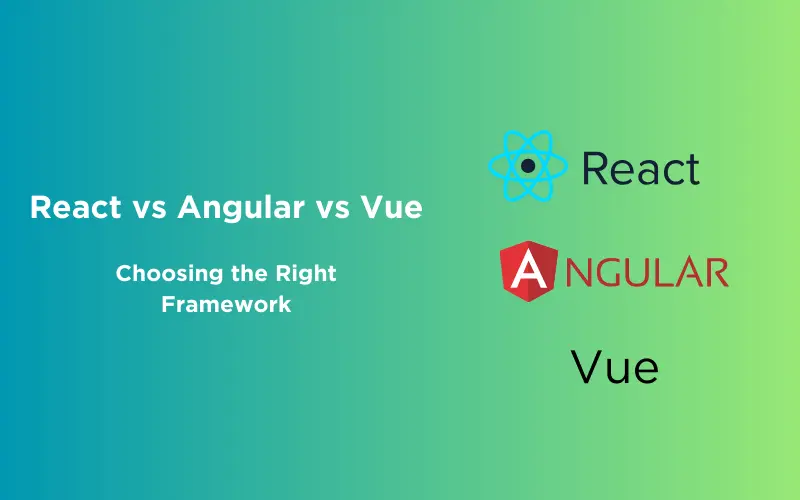 React vs Angular vs Vue

Choosing the Right Framework

React

ANGULAR

Vue